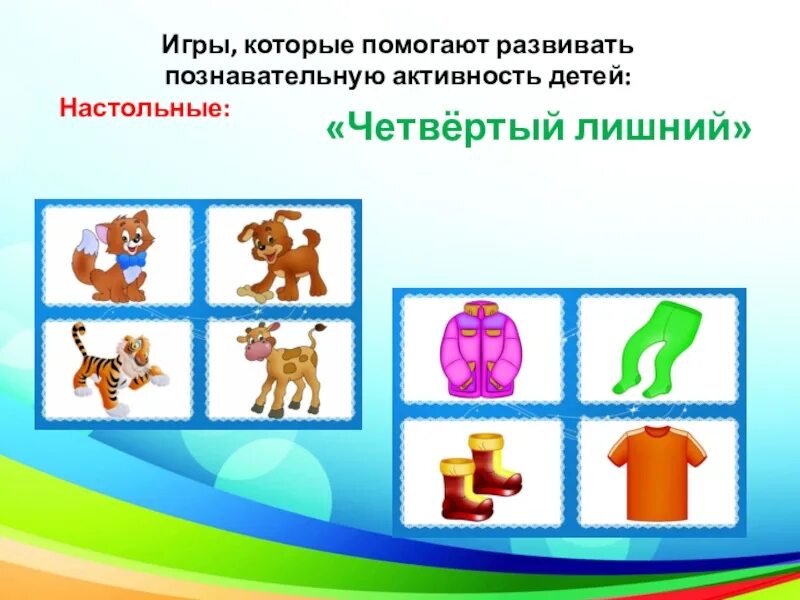 Игры, которые помогают развивать познавательную активность детей:

Настольные:

«Четвёртый лишний»